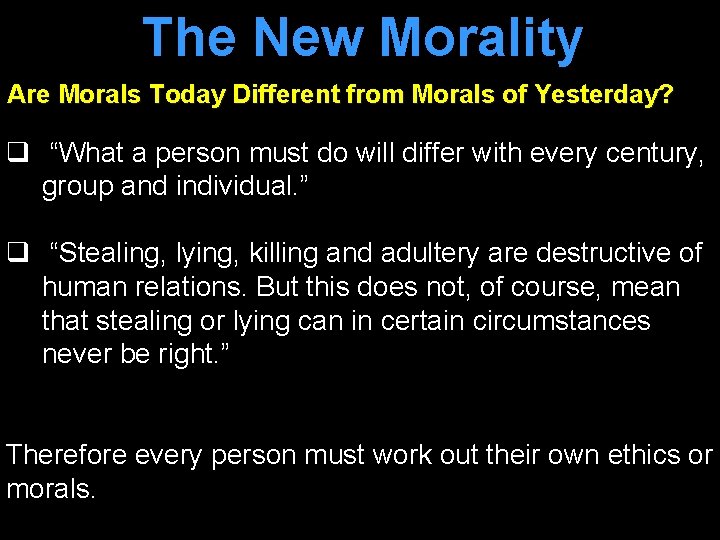 The New Morality

Are Morals Today Different from Morals of Yesterday?

❑ “What a person must do will differ with every century, group and individual.”

❑ “Stealing, lying, killing and adultery are destructive of human relations. But this does not, of course, mean that stealing or lying can in certain circumstances never be right.”

Therefore every person must work out their own ethics or morals.